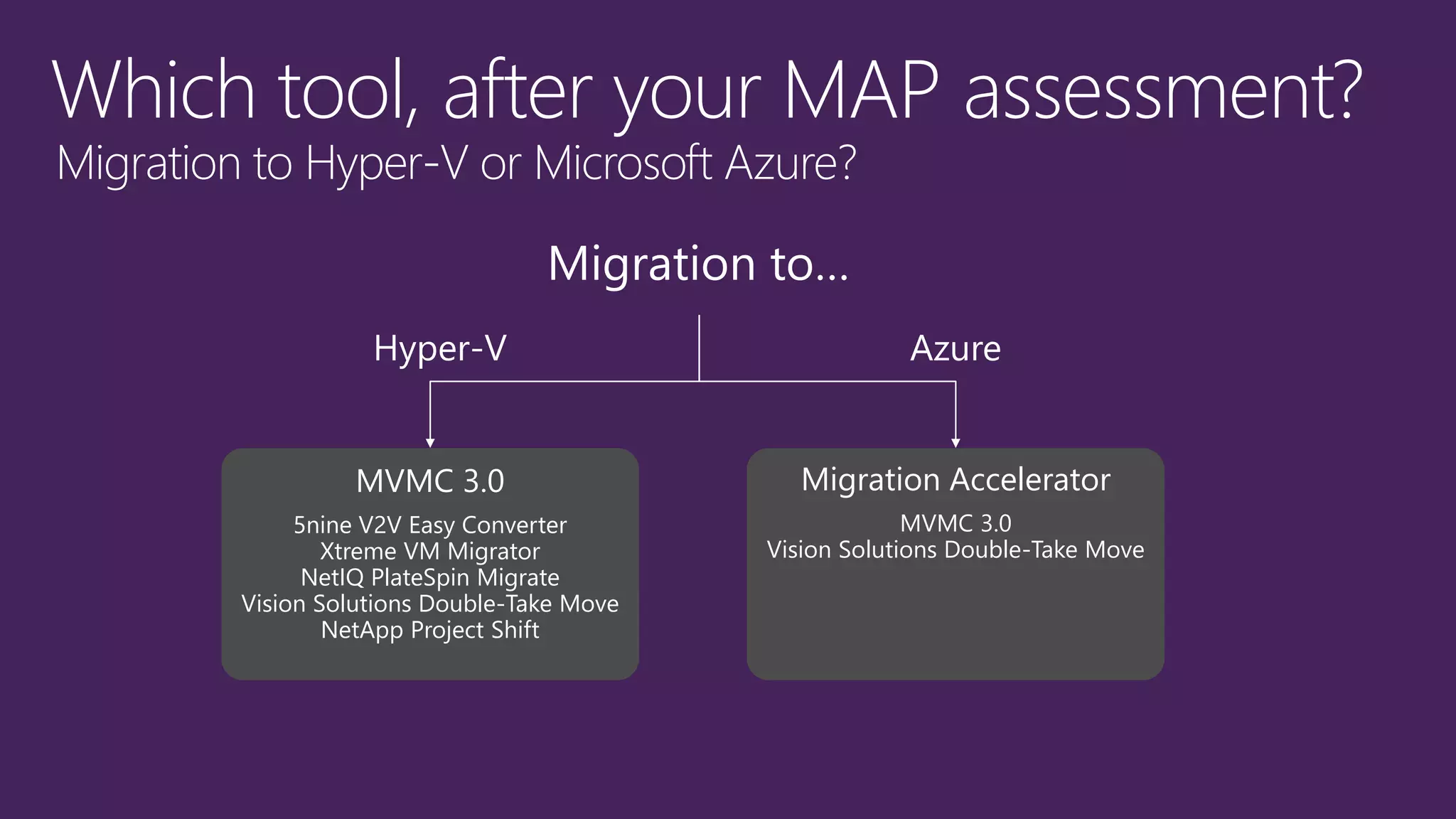 Which tool, after your MAP assessment?
Migration to Hyper-V or Microsoft Azure?

Migration to...

Hyper-V

Azure

MVMC 3.0
5nine V2V Easy Converter
Xtreme VM Migrator
NetIQ PlateSpin Migrate
Vision Solutions Double-Take Move
NetApp Project Shift

Migration Accelerator
MVMC 3.0
Vision Solutions Double-Take Move